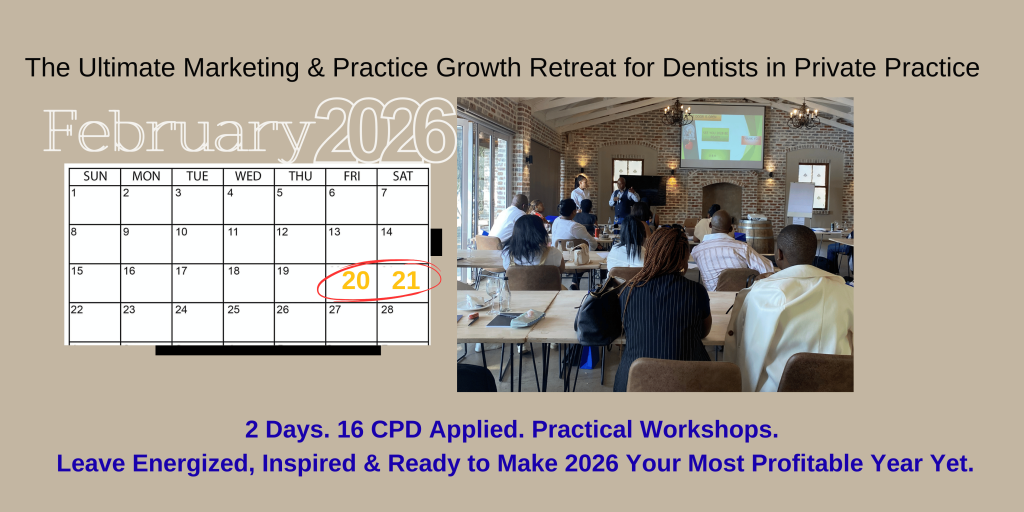 The Ultimate Marketing & Practice Growth Retreat for Dentists in Private Practice

February 2026

| SUN | MON | TUE | WED | THU | FRI | SAT |
|---|---|---|---|---|---|---|
| 1 | 2 | 3 | 4 | 5 | 6 | 7 |
| 8 | 9 | 10 | 11 | 12 | 13 | 14 |
| 15 | 16 | 17 | 18 | 19 | 20 | 21 |
| 22 | 23 | 24 | 25 | 26 | 27 | 28 |

2 Days. 16 CPD Applied. Practical Workshops.
Leave Energized, Inspired & Ready to Make 2026 Your Most Profitable Year Yet.